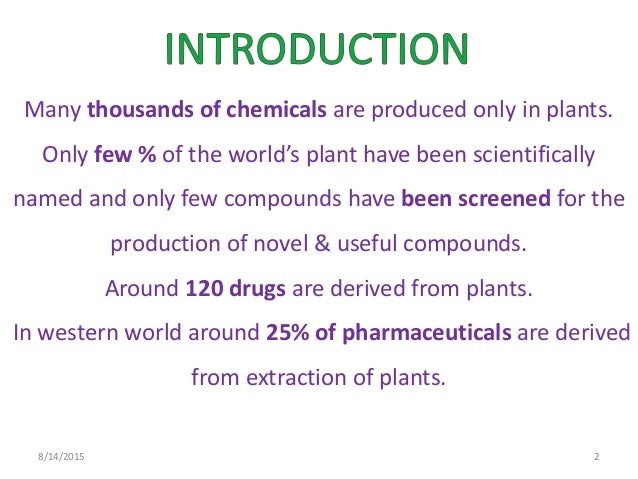 INTRODUCTION

Many thousands of chemicals are produced only in plants.

Only few % of the world's plant have been scientifically named and only few compounds have been screened for the production of novel & useful compounds.

Around 120 drugs are derived from plants.

In western world around 25% of pharmaceuticals are derived from extraction of plants.

8/14/2015

2